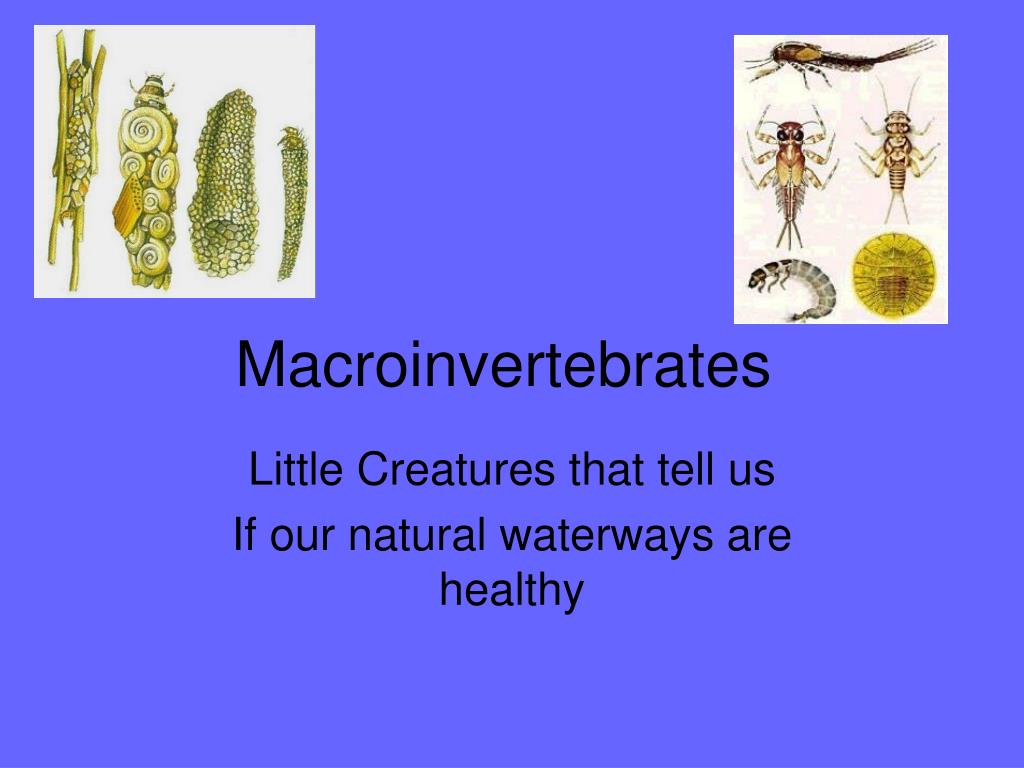 Macroinvertebrates

Little Creatures that tell us

If our natural waterways are healthy